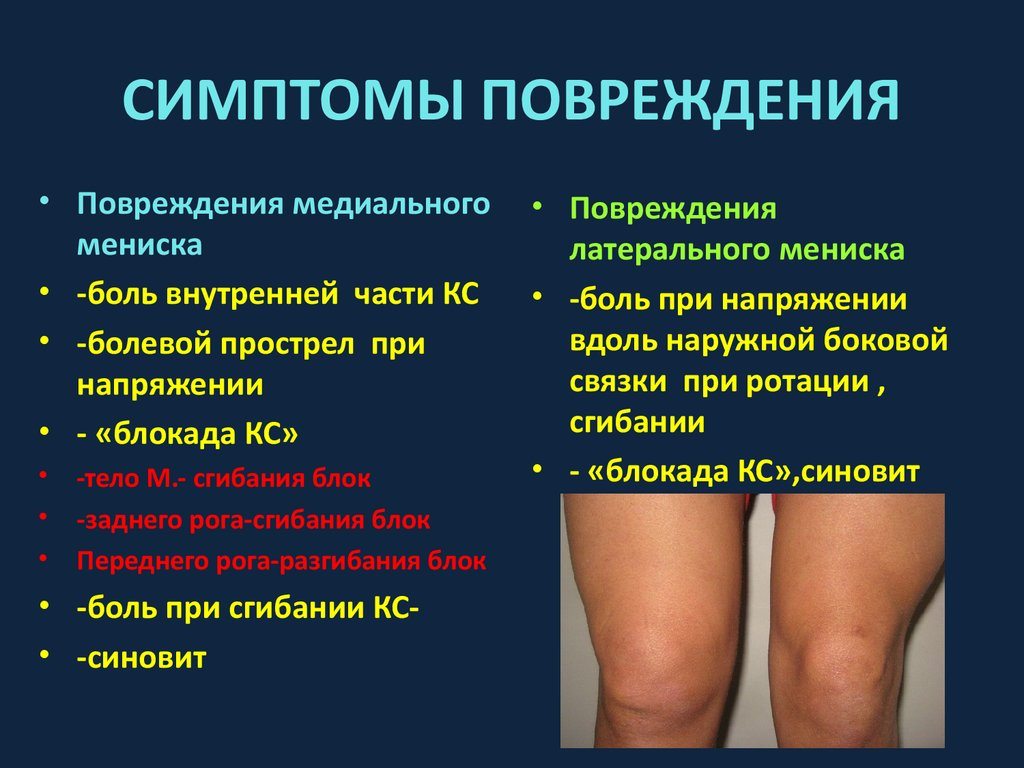 СИМПТОМЫ ПОВРЕЖДЕНИЯ

• Повреждения медиального мениска
• -боль внутренней части КС
• -болевой прострел при напряжении
• - «блокада КС»
• -тело М.- сгибания блок
• -заднего рога-сгибания блок
• Переднего рога-разгибания блок
• -боль при сгибании КС-
• -синовит

• Повреждения латерального мениска
• -боль при напряжении вдоль наружной боковой связки при ротации , сгибании
• - «блокада КС»,синовит